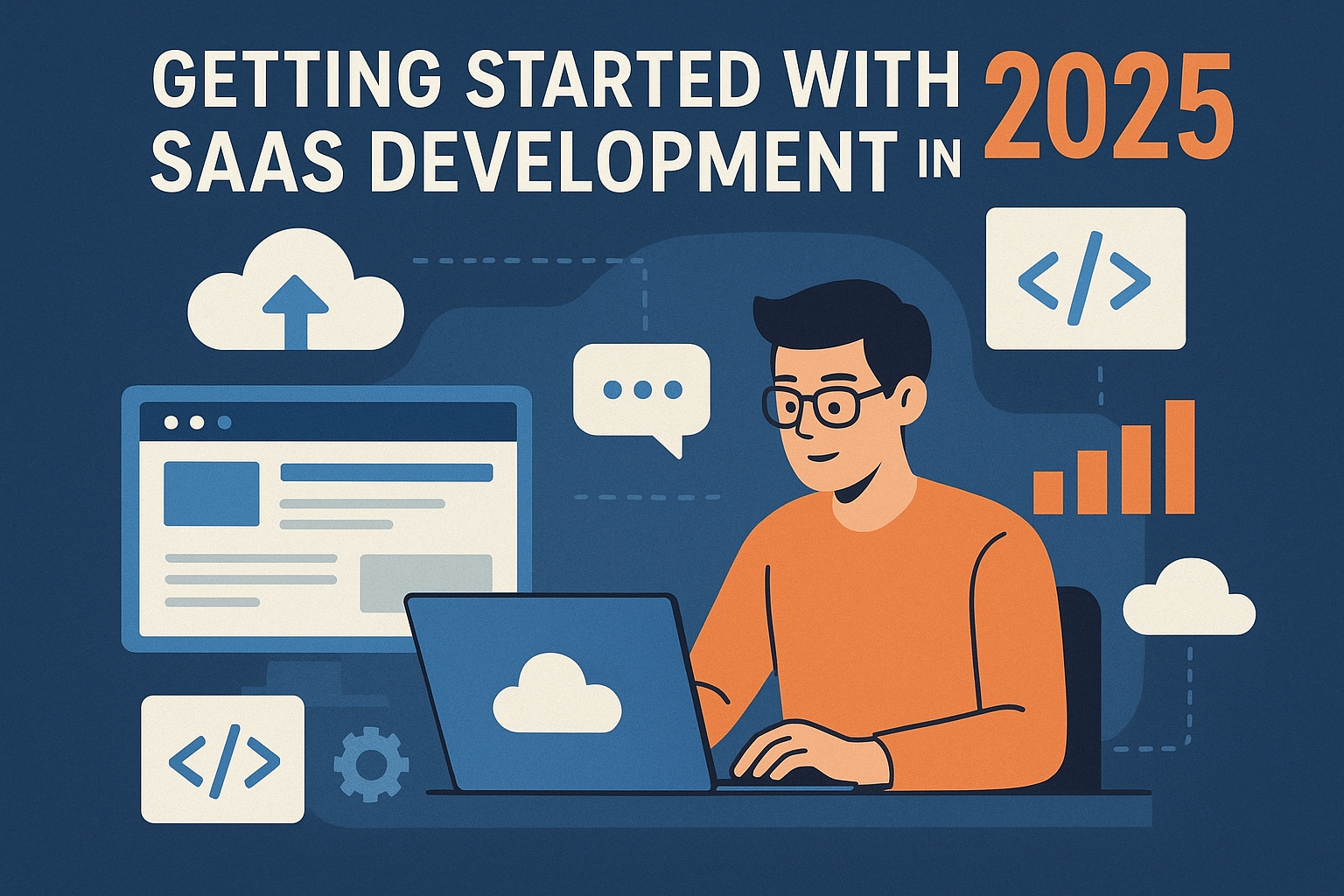 GETTING STARTED WITH SAAS DEVELOPMENT IN 2025

</>

</>